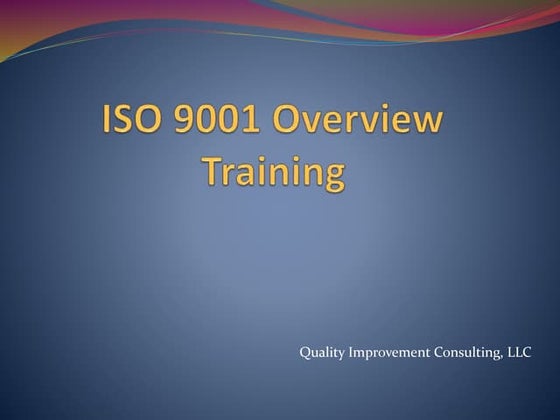 ISO 9001 Overview Training

Quality Improvement Consulting, LLC